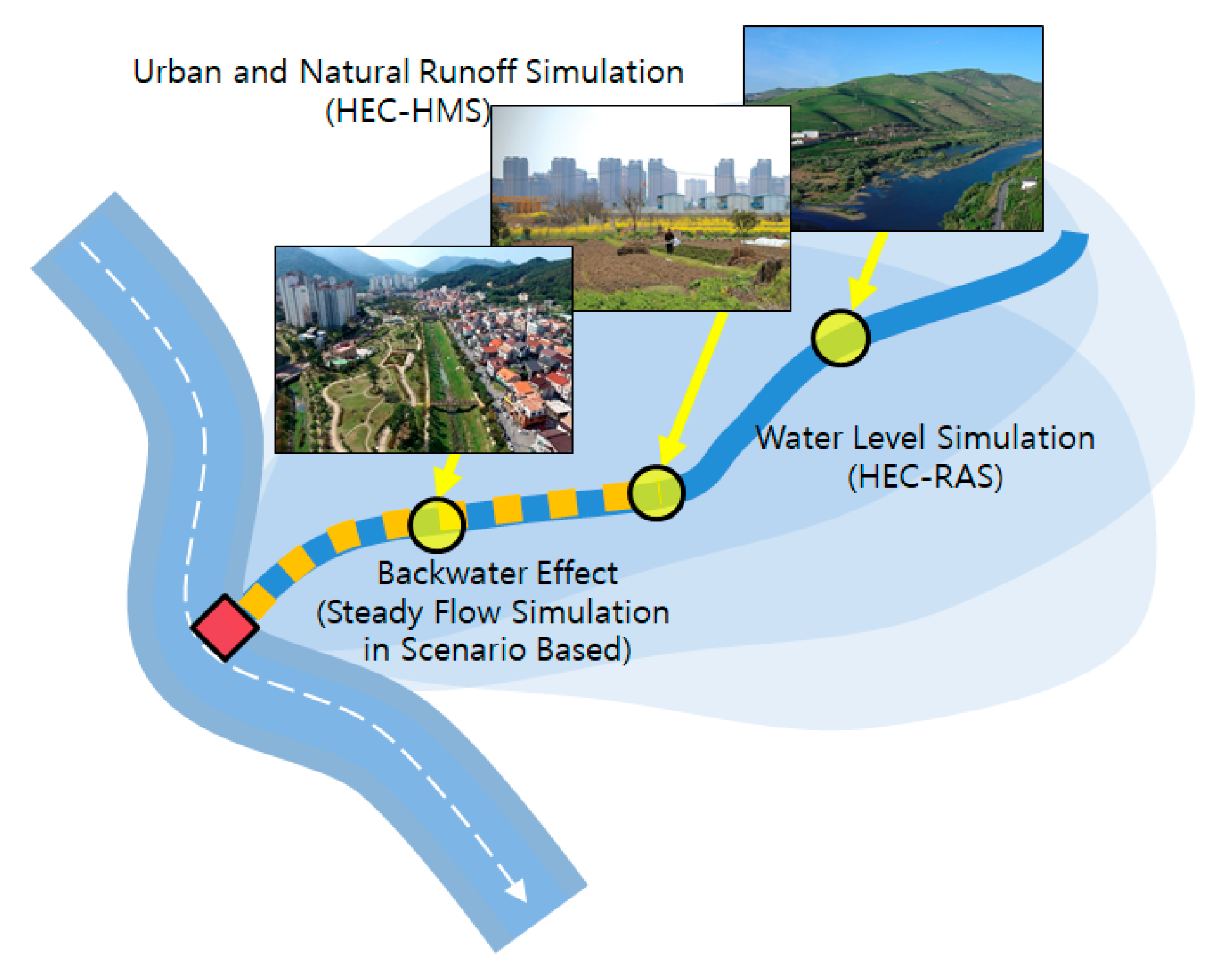 Urban and Natural Runoff Simulation (HEC-HMS)

Water Level Simulation (HEC-RAS)

Backwater Effect (Steady Flow Simulation in Scenario Based)